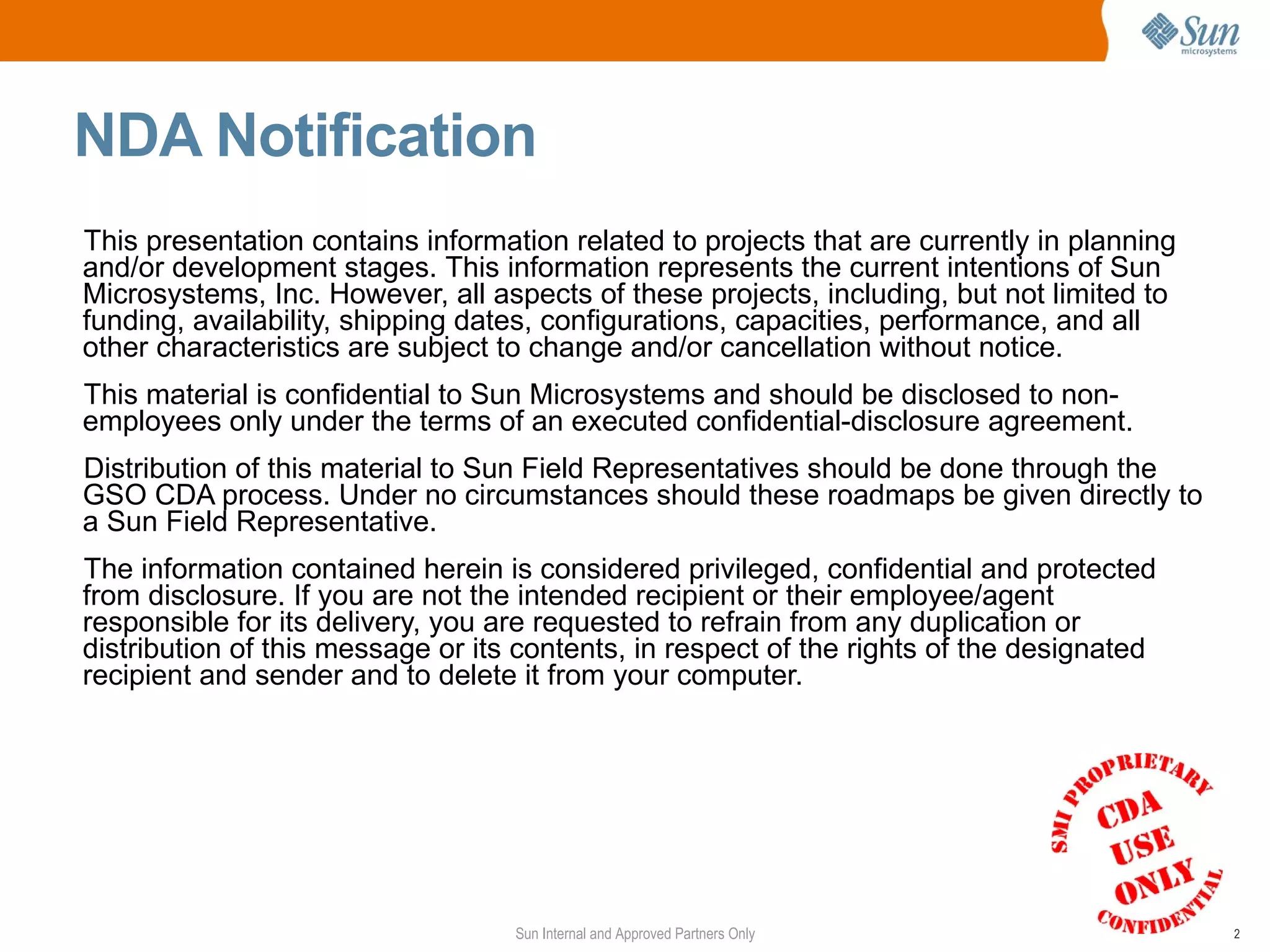 Sun microsystems

NDA Notification

This presentation contains information related to projects that are currently in planning and/or development stages. This information represents the current intentions of Sun Microsystems, Inc. However, all aspects of these projects, including, but not limited to funding, availability, shipping dates, configurations, capacities, performance, and all other characteristics are subject to change and/or cancellation without notice.

This material is confidential to Sun Microsystems and should be disclosed to non-employees only under the terms of an executed confidential-disclosure agreement.

Distribution of this material to Sun Field Representatives should be done through the GSO CDA process. Under no circumstances should these roadmaps be given directly to a Sun Field Representative.

The information contained herein is considered privileged, confidential and protected from disclosure. If you are not the intended recipient or their employee/agent responsible for its delivery, you are requested to refrain from any duplication or distribution of this message or its contents, in respect of the rights of the designated recipient and sender and to delete it from your computer.

SMI PROPRIETARY CDA USE ONLY CONFIDENTIAL

Sun Internal and Approved Partners Only

2